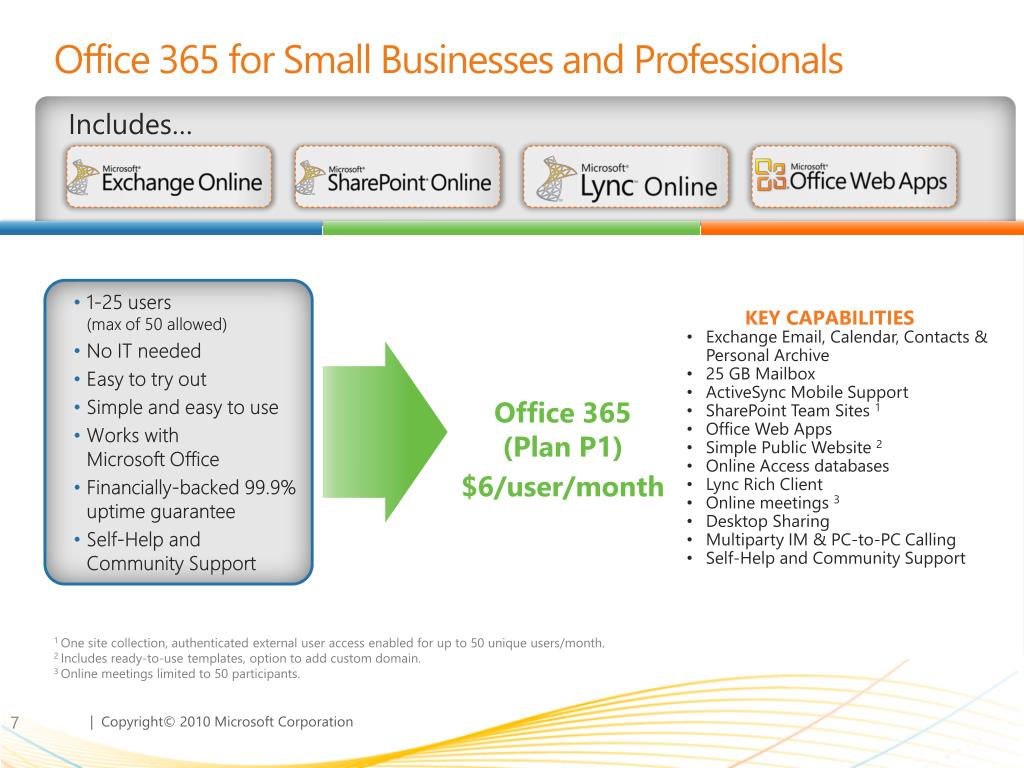 Office 365 for Small Businesses and Professionals

Includes…

Microsoft® Exchange Online

Microsoft® SharePoint® Online

Microsoft® Lync™ Online

Microsoft® Office Web Apps

• 1-25 users
(max of 50 allowed)
• No IT needed
• Easy to try out
• Simple and easy to use
• Works with Microsoft Office
• Financially-backed 99.9% uptime guarantee
• Self-Help and Community Support

Office 365
(Plan P1)
$6/user/month

KEY CAPABILITIES
• Exchange Email, Calendar, Contacts & Personal Archive
• 25 GB Mailbox
• ActiveSync Mobile Support
• SharePoint Team Sites $^1$
• Office Web Apps
• Simple Public Website $^2$
• Online Access databases
• Lync Rich Client
• Online meetings $^3$
• Desktop Sharing
• Multiparty IM & PC-to-PC Calling
• Self-Help and Community Support

$^1$ One site collection, authenticated external user access enabled for up to 50 unique users/month.
$^2$ Includes ready-to-use templates, option to add custom domain.
$^3$ Online meetings limited to 50 participants.

7 | Copyright© 2010 Microsoft Corporation